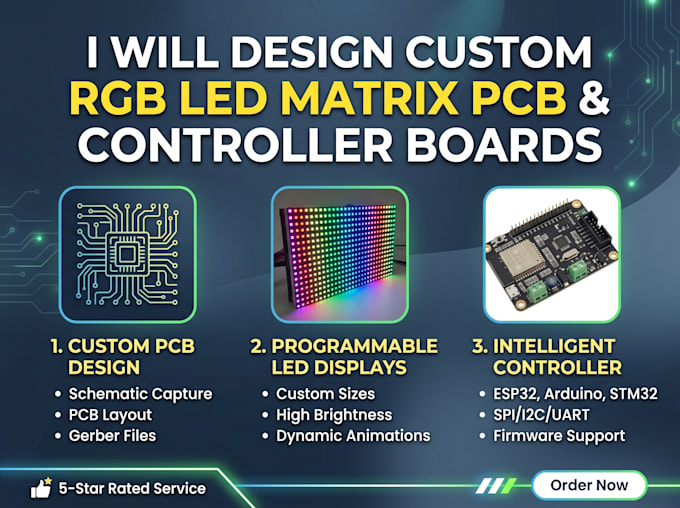 I WILL DESIGN CUSTOM RGB LED MATRIX PCB & CONTROLLER BOARDS

1. CUSTOM PCB DESIGN
• Schematic Capture
• PCB Layout
• Gerber Files

2. PROGRAMMABLE LED DISPLAYS
• Custom Sizes
• High Brightness
• Dynamic Animations

3. INTELLIGENT CONTROLLER
• ESP32, Arduino, STM32
• SPI/I2C/UART
• Firmware Support

5-Star Rated Service

Order Now